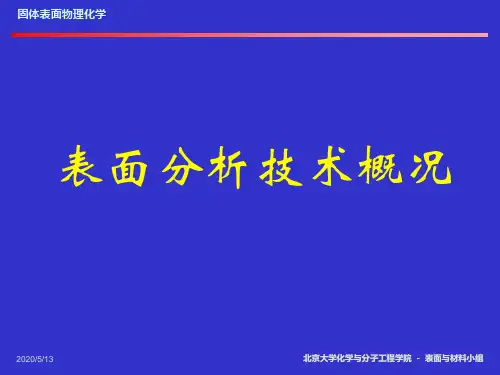 固体表面物理化学

表面分析技术概况

2020/5/13

北京大学化学与分子工程学院 - 表面与材料小组